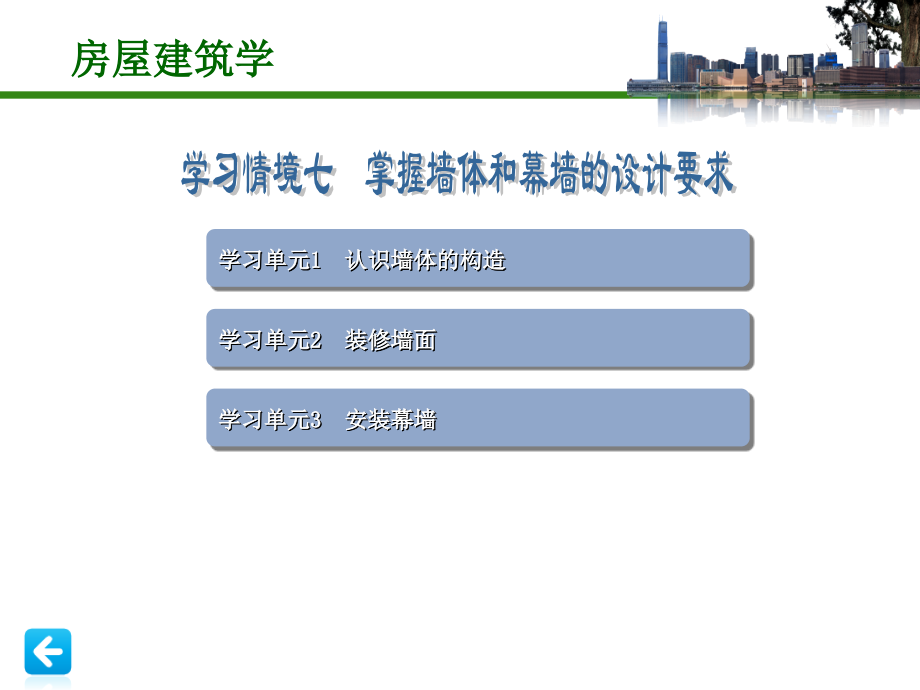 房屋建筑学

学习情境七　掌握墙体和幕墙的设计要求

学习单元1　认识墙体的构造

学习单元2　装修墙面

学习单元3　安装幕墙